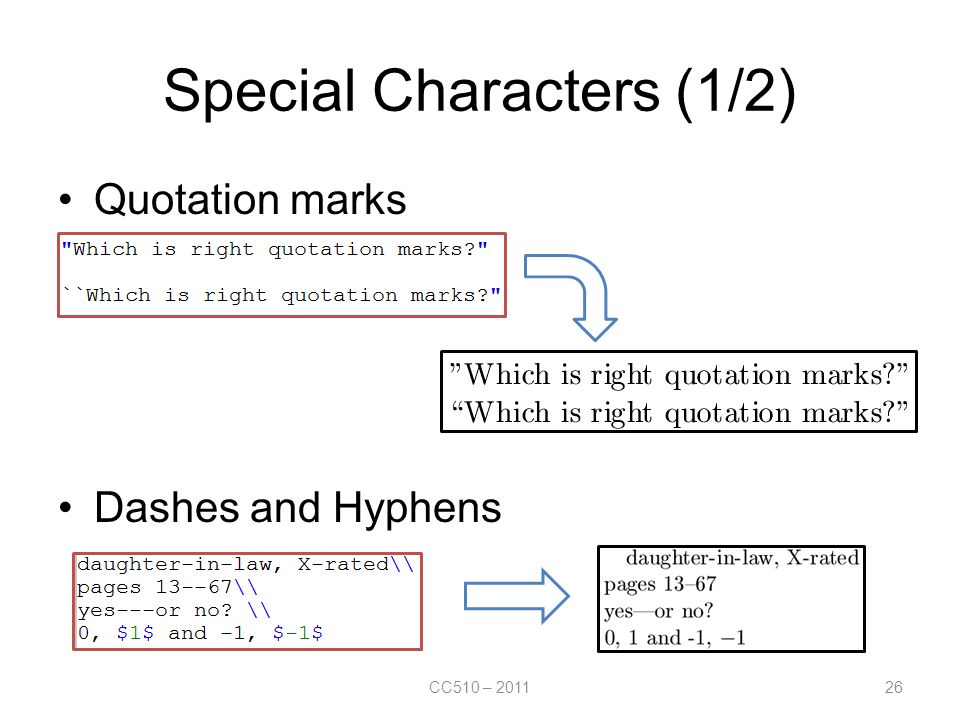 Special Characters (1/2)

• Quotation marks

"Which is right quotation marks?"

``Which is right quotation marks?"

”Which is right quotation marks?”
“Which is right quotation marks?”

• Dashes and Hyphens

daughter-in-law, X-rated\\
pages 13--67\\
yes---or no? \\
0, \$1\$ and -1, \$-1\$

daughter-in-law, X-rated
pages 13–67
yes—or no?
0, 1 and -1, −1

CC510 – 2011

26